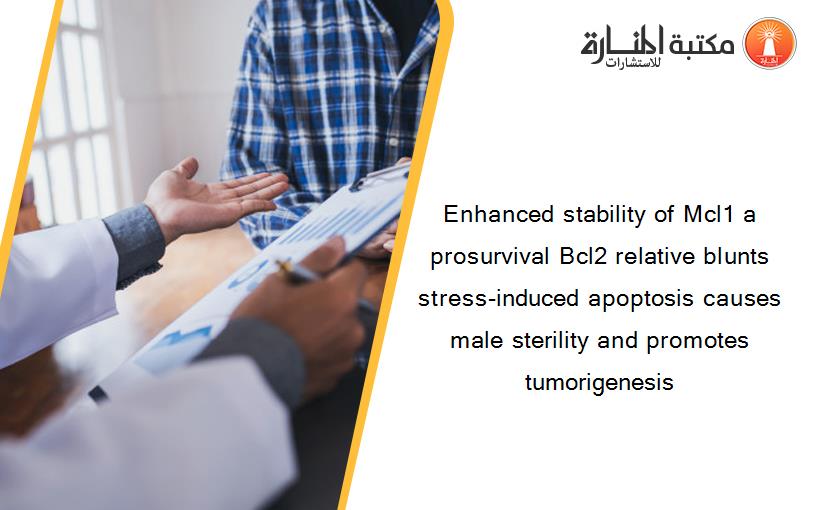 مكتبة المنارة للاستشارات

Enhanced stability of Mcl1 a prosurvival Bcl2 relative blunts stress-induced apoptosis causes male sterility and promotes tumorigenesis